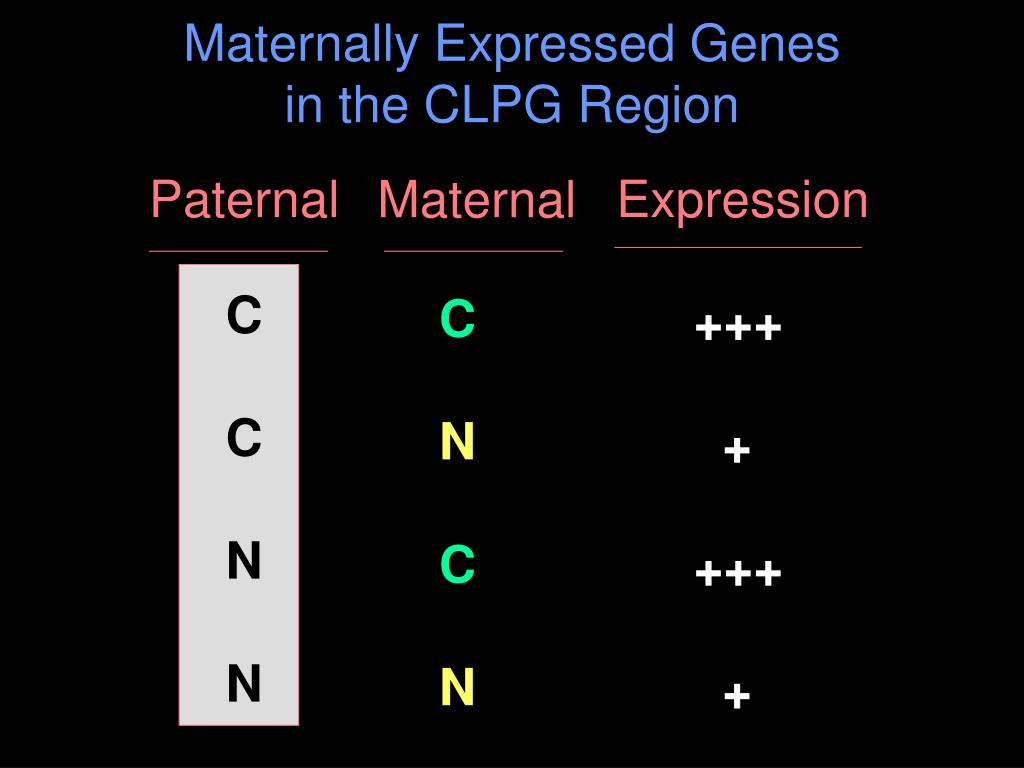 Maternally Expressed Genes
in the CLPG Region

| Paternal | Maternal | Expression |
|---|---|---|
| C | C | +++ |
| C | N | + |
| N | C | +++ |
| N | N | + |